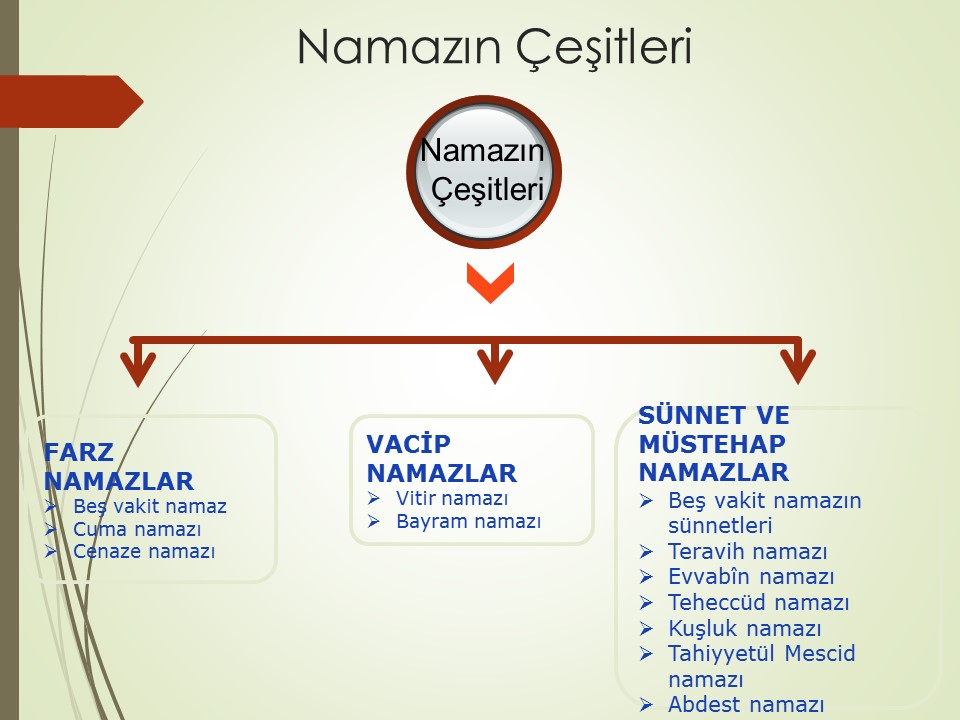 Namazın Çeşitleri

Namazın Çeşitleri

FARZ NAMAZLAR
➢ Beş vakit namaz
➢ Cuma namazı
➢ Cenaze namazı

VACİP NAMAZLAR
➢ Vitir namazı
➢ Bayram namazı

SÜNNET VE MÜSTEHAP NAMAZLAR
➢ Beş vakit namazın sünnetleri
➢ Teravih namazı
➢ Evvabîn namazı
➢ Teheccüd namazı
➢ Kuşluk namazı
➢ Tahiyyetül Mescid namazı
➢ Abdest namazı